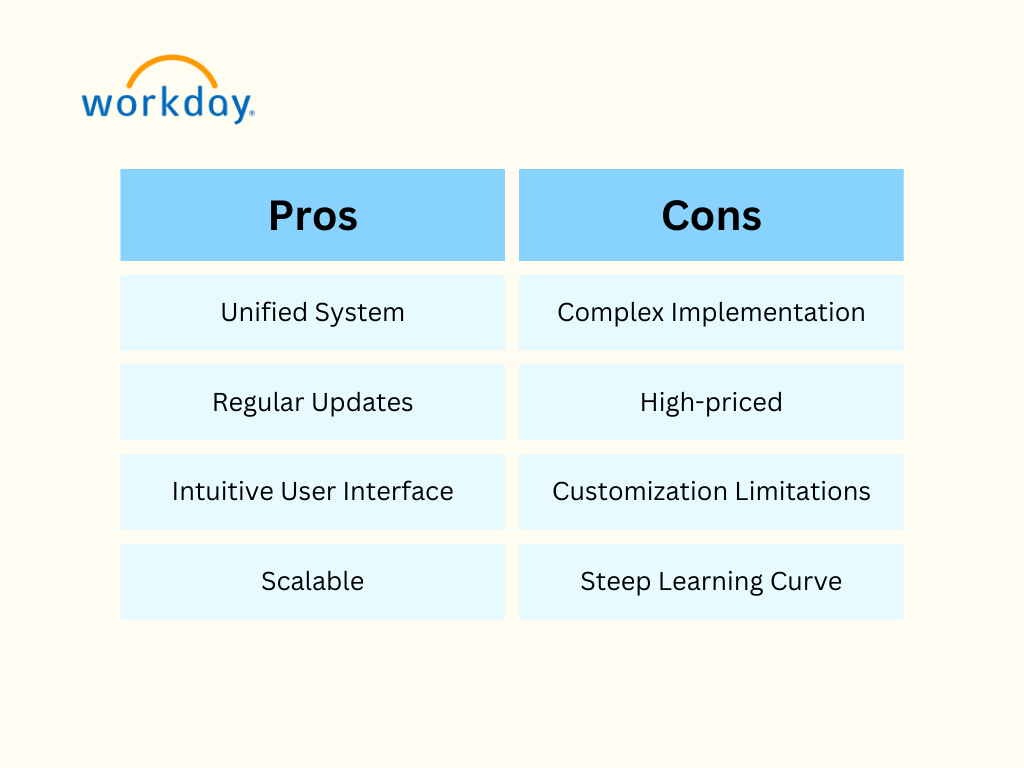 workday®

| Pros | Cons |
|---|---|
| Unified System | Complex Implementation |
| Regular Updates | High-priced |
| Intuitive User Interface | Customization Limitations |
| Scalable | Steep Learning Curve |